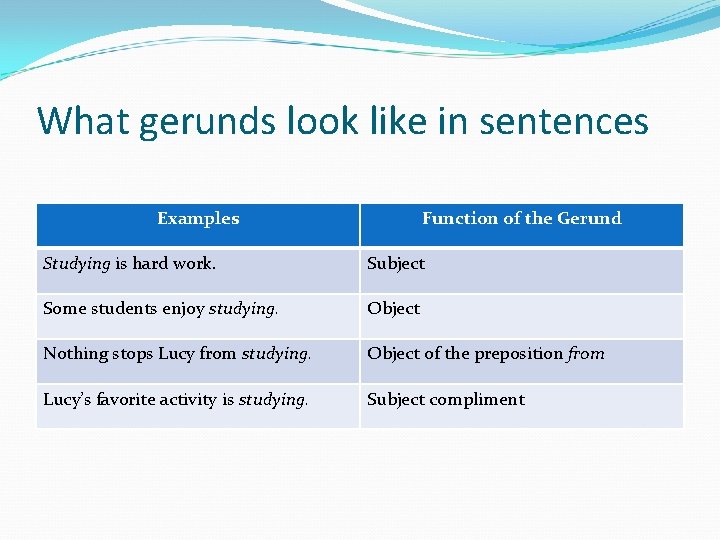 What gerunds look like in sentences

| Examples | Function of the Gerund |
|---|---|
| Studying is hard work. | Subject |
| Some students enjoy studying. | Object |
| Nothing stops Lucy from studying. | Object of the preposition from |
| Lucy's favorite activity is studying. | Subject compliment |